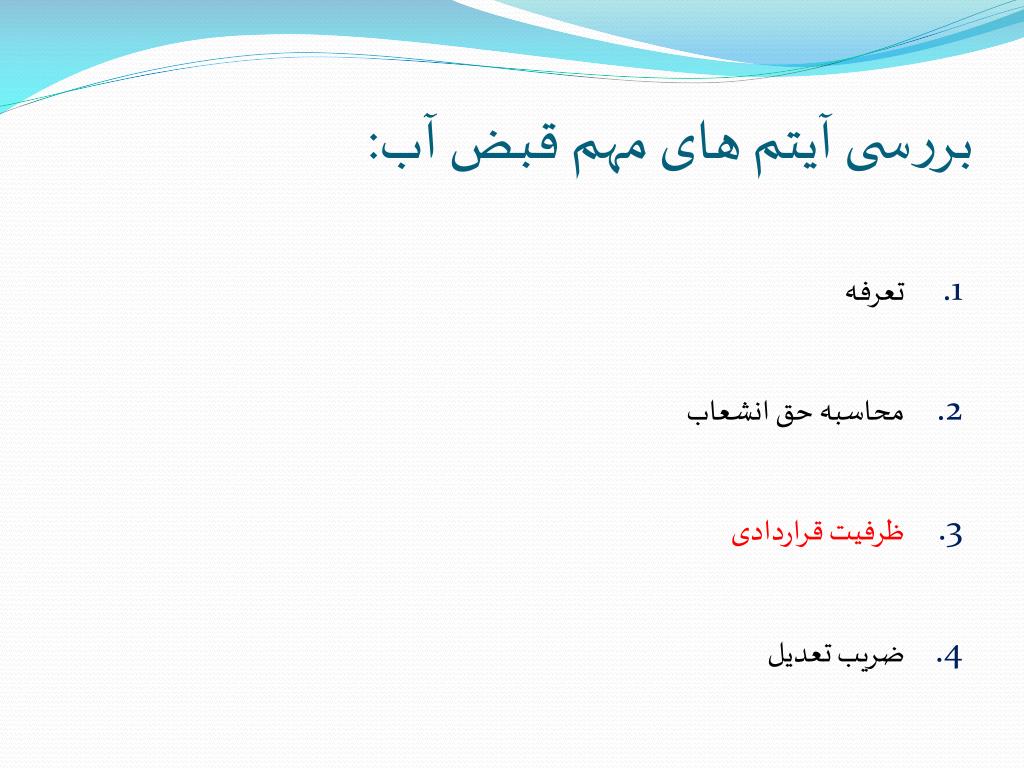 بررسی آیتم های مهم قبض آب:

1. تعرفه

2. محاسبه حق انشعاب

3. ظرفیت قراردادی

4. ضریب تعدیل